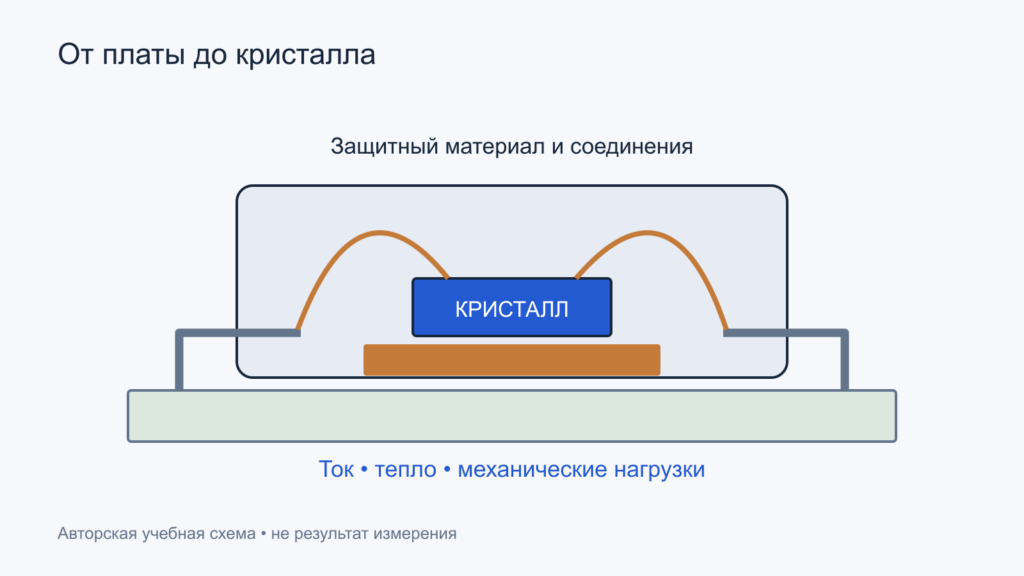 От платы до кристалла

Защитный материал и соединения

КРИСТАЛЛ

Ток • тепло • механические нагрузки

Авторская учебная схема • не результат измерения